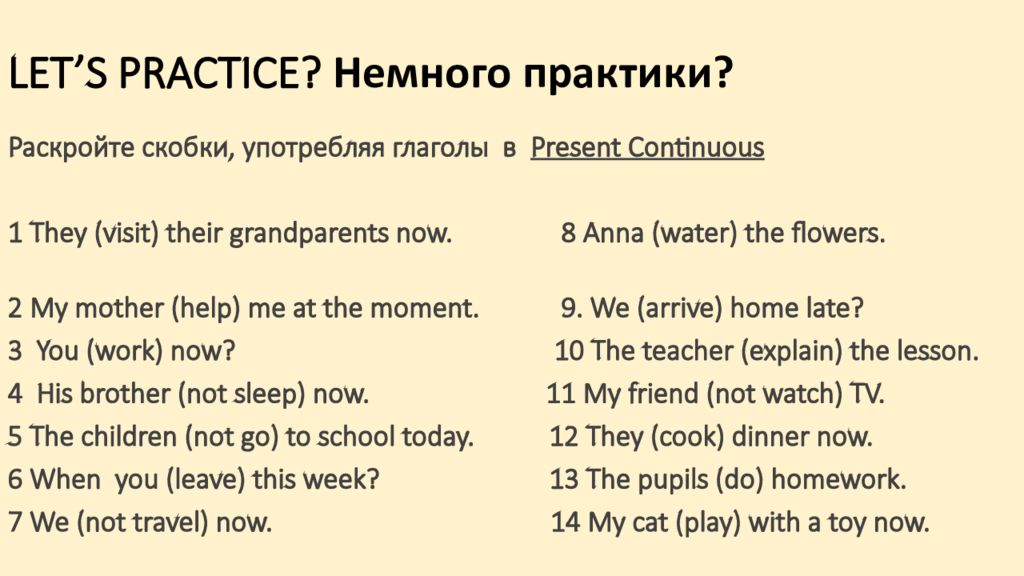 LET'S PRACTICE? Немного практики?

Раскройте скобки, употребляя глаголы в Present Continuous

1 They (visit) their grandparents now.

2 My mother (help) me at the moment.
3 You (work) now?
4 His brother (not sleep) now.
5 The children (not go) to school today.
6 When you (leave) this week?
7 We (not travel) now.

8 Anna (water) the flowers.

9. We (arrive) home late?
10 The teacher (explain) the lesson.
11 My friend (not watch) TV.
12 They (cook) dinner now.
13 The pupils (do) homework.
14 My cat (play) with a toy now.